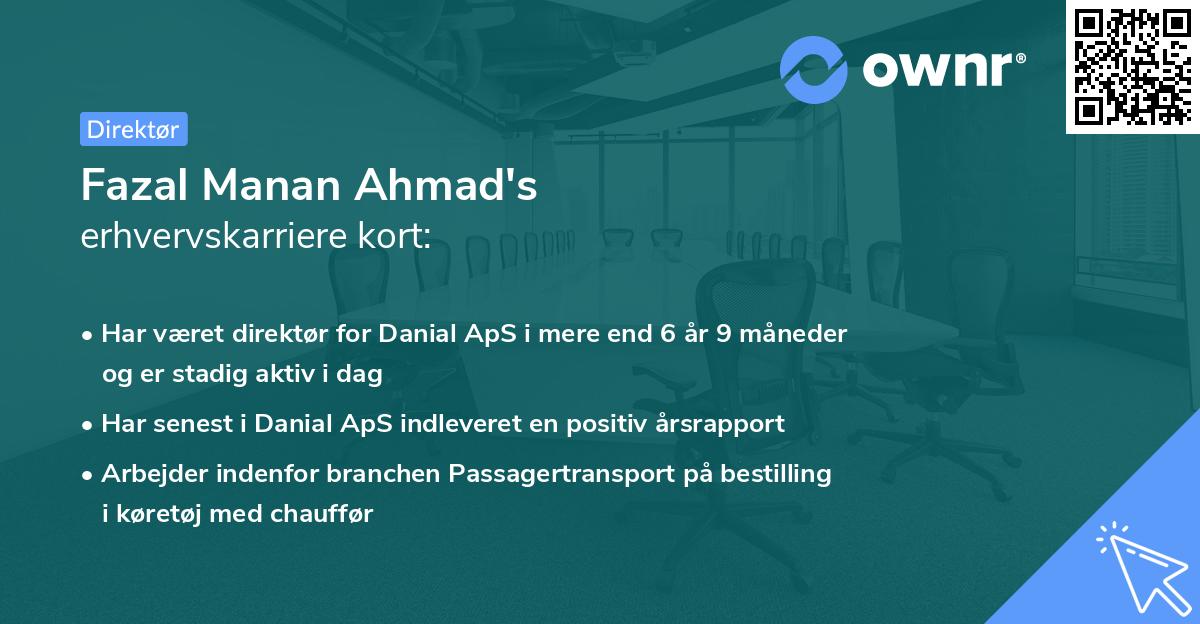 ownr®

Direktør

Fazal Manan Ahmad's
erhvervskarriere kort:

• Har været direktør for Danial ApS i mere end 6 år 9 måneder og er stadig aktiv i dag
• Har senest i Danial ApS indleveret en positiv årsrapport
• Arbejder indenfor branchen Passagertransport på bestilling i køretøj med chauffør